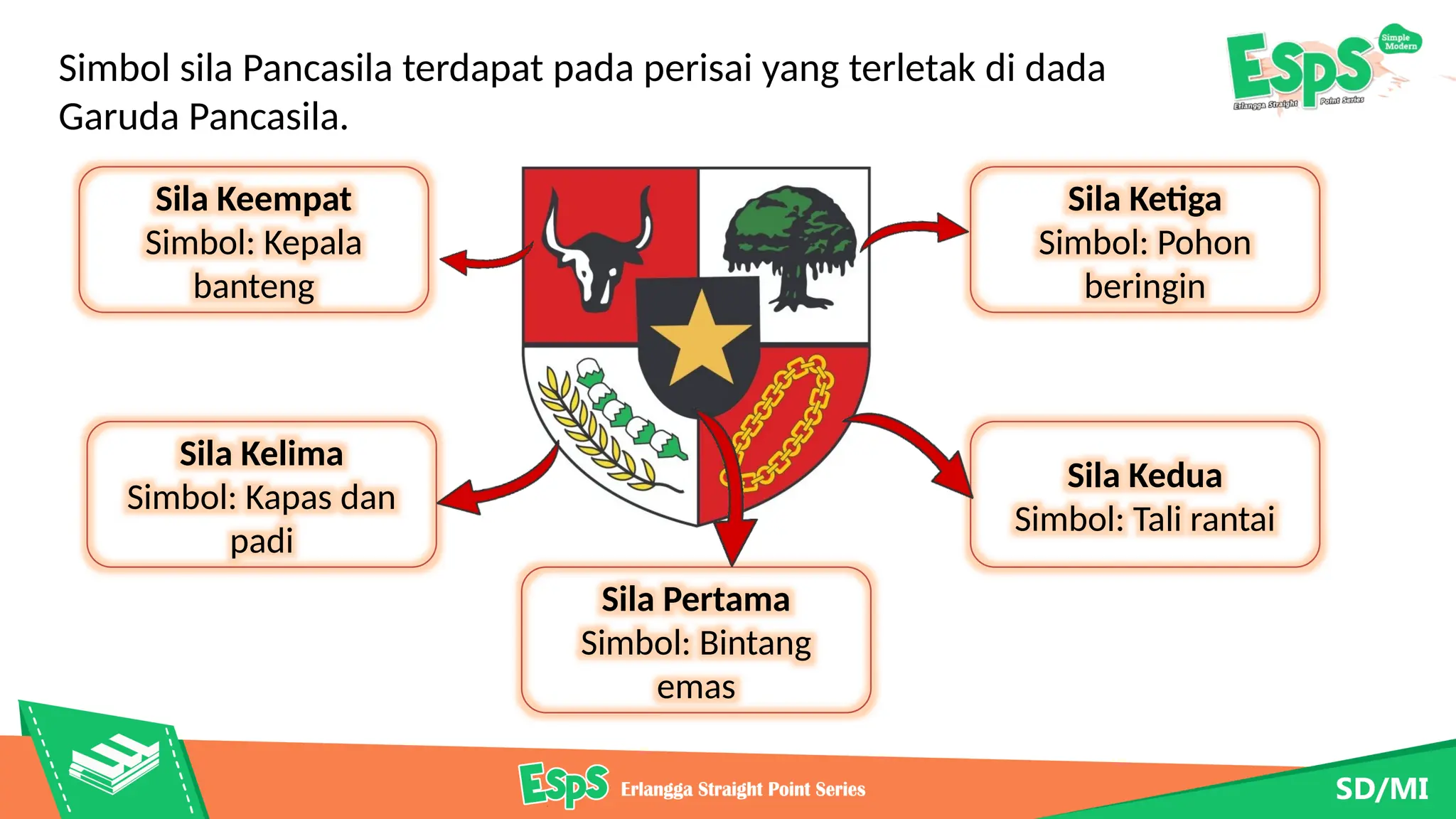 Simbol sila Pancasila terdapat pada perisai yang terletak di dada Garuda Pancasila.

ESPS Simple Modern Erlangga Straight Point Series

Sila Keempat
Simbol: Kepala banteng

Sila Ketiga
Simbol: Pohon beringin

Sila Kelima
Simbol: Kapas dan padi

Sila Kedua
Simbol: Tali rantai

Sila Pertama
Simbol: Bintang emas

ESPS Erlangga Straight Point Series

SD/MI